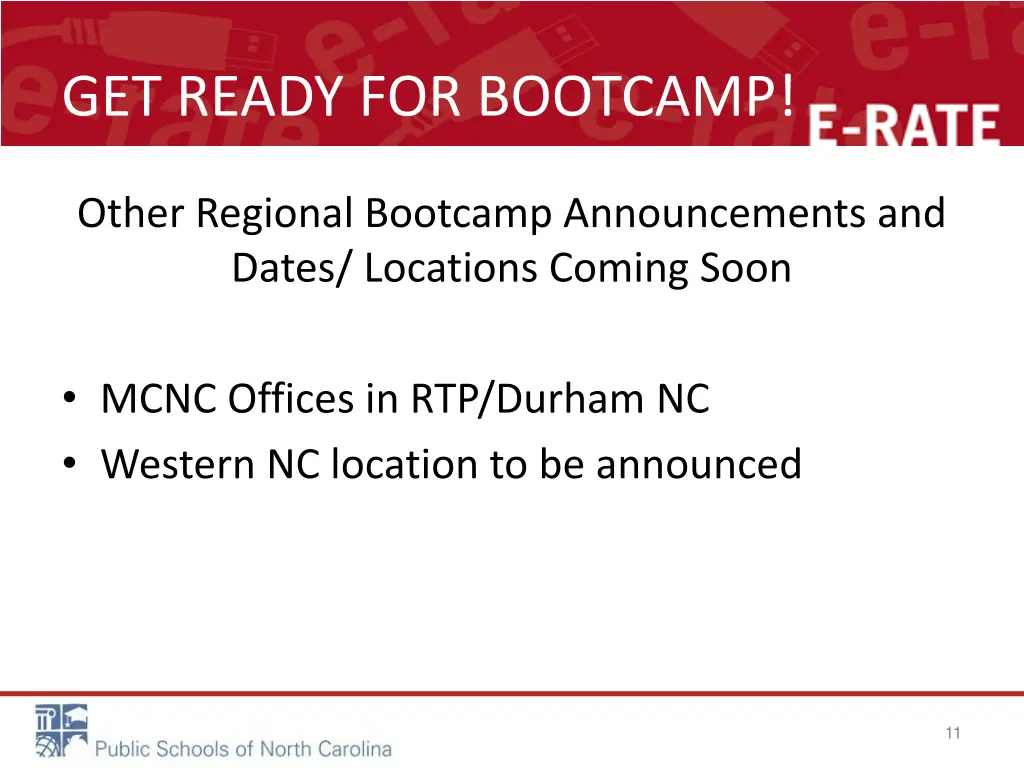 GET READY FOR BOOTCAMP!

E-RATE

Other Regional Bootcamp Announcements and Dates/ Locations Coming Soon

• MCNC Offices in RTP/Durham NC
• Western NC location to be announced

Public Schools of North Carolina

11